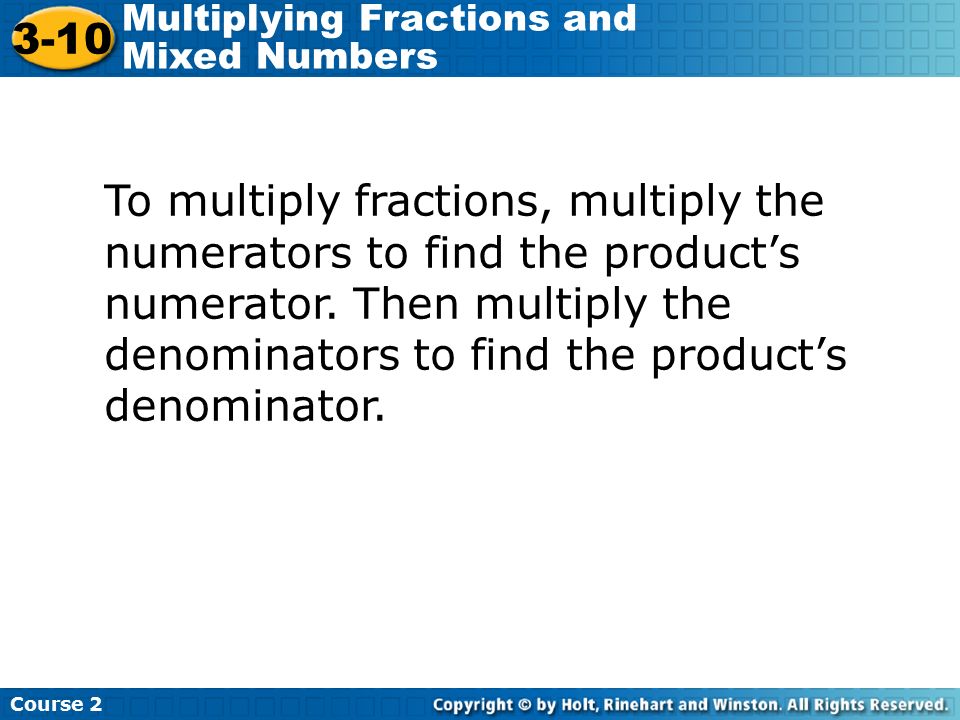 3-10 Multiplying Fractions and Mixed Numbers

To multiply fractions, multiply the numerators to find the product’s numerator. Then multiply the denominators to find the product’s denominator.

Course 2

Copyright © by Holt, Rinehart and Winston. All Rights Reserved.